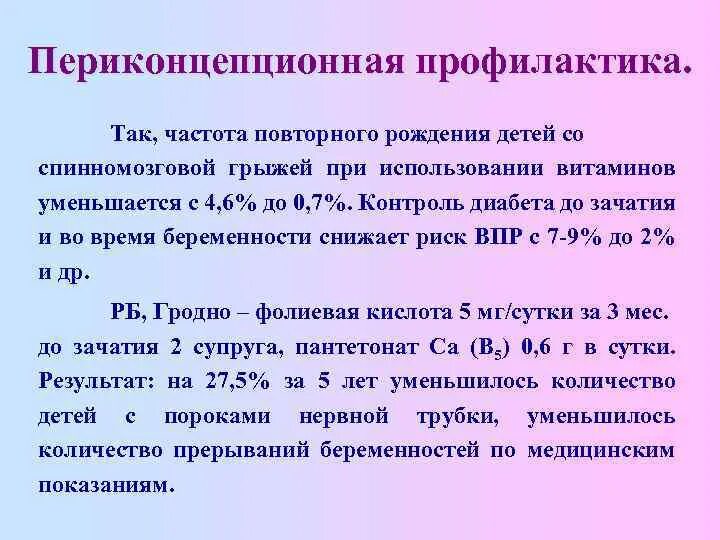 Периконцепционная профилактика.

Так, частота повторного рождения детей со спинномозговой грыжей при использовании витаминов уменьшается с 4,6% до 0,7%. Контроль диабета до зачатия и во время беременности снижает риск ВПР с 7-9% до 2% и др.

РБ, Гродно – фолиевая кислота 5 мг/сутки за 3 мес. до зачатия 2 супруга, пантетонат Са ($B_5$) 0,6 г в сутки. Результат: на 27,5% за 5 лет уменьшилось количество детей с пороками нервной трубки, уменьшилось количество прерываний беременностей по медицинским показаниям.